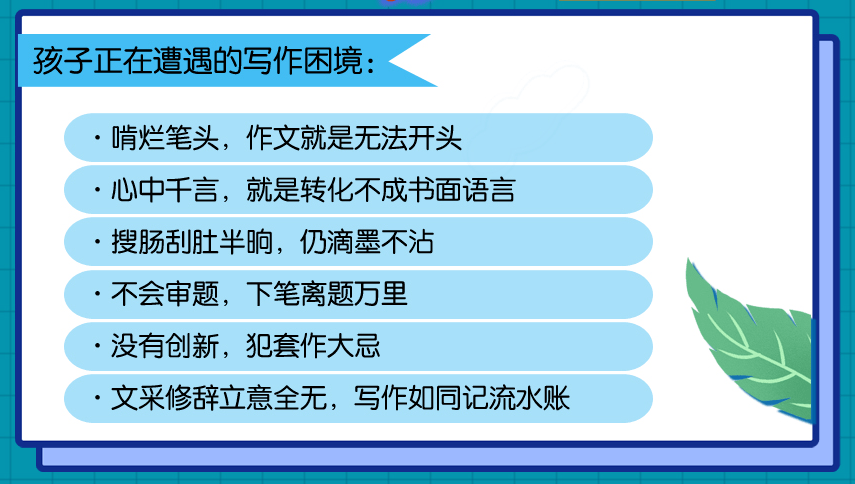 孩子正在遭遇的写作困境：

· 啃烂笔头，作文就是无法开头

· 心中千言，就是转化不成书面语言

· 搜肠刮肚半晌，仍滴墨不沾

· 不会审题，下笔离题万里

· 没有创新，犯套作大忌

· 文采修辞立意全无，写作如同记流水账